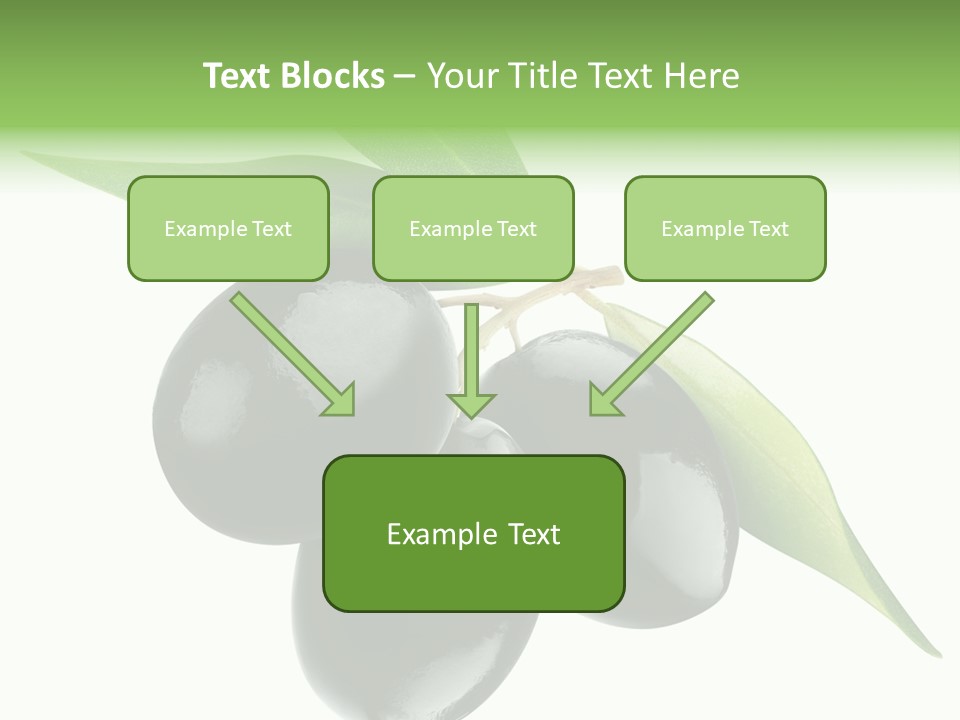 Text Blocks – Your Title Text Here

Example Text

Example Text

Example Text

Example Text